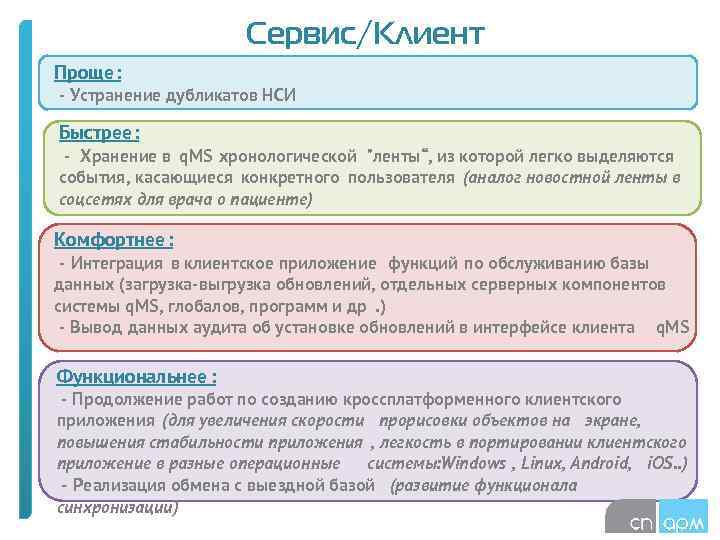 Сервис/Клиент

Проще:
- Устранение дубликатов НСИ

Быстрее:
- Хранение в qMS хронологической "ленты", из которой легко выделяются события, касающиеся конкретного пользователя (аналог новостной ленты в соцсетях для врача о пациенте)

Комфортнее:
- Интеграция в клиентское приложение функций по обслуживанию базы данных (загрузка-выгрузка обновлений, отдельных серверных компонентов системы qMS, глобалов, программ и др .)
- Вывод данных аудита об установке обновлений в интерфейсе клиента qMS

Функциональнее:
- Продолжение работ по созданию кроссплатформенного клиентского приложения (для увеличения скорости прорисовки объектов на экране, повышения стабильности приложения , легкость в портировании клиентского приложение в разные операционные системы:Windows , Linux, Android, iOS..)
- Реализация обмена с выездной базой (развитие функционала синхронизации)

сп арм